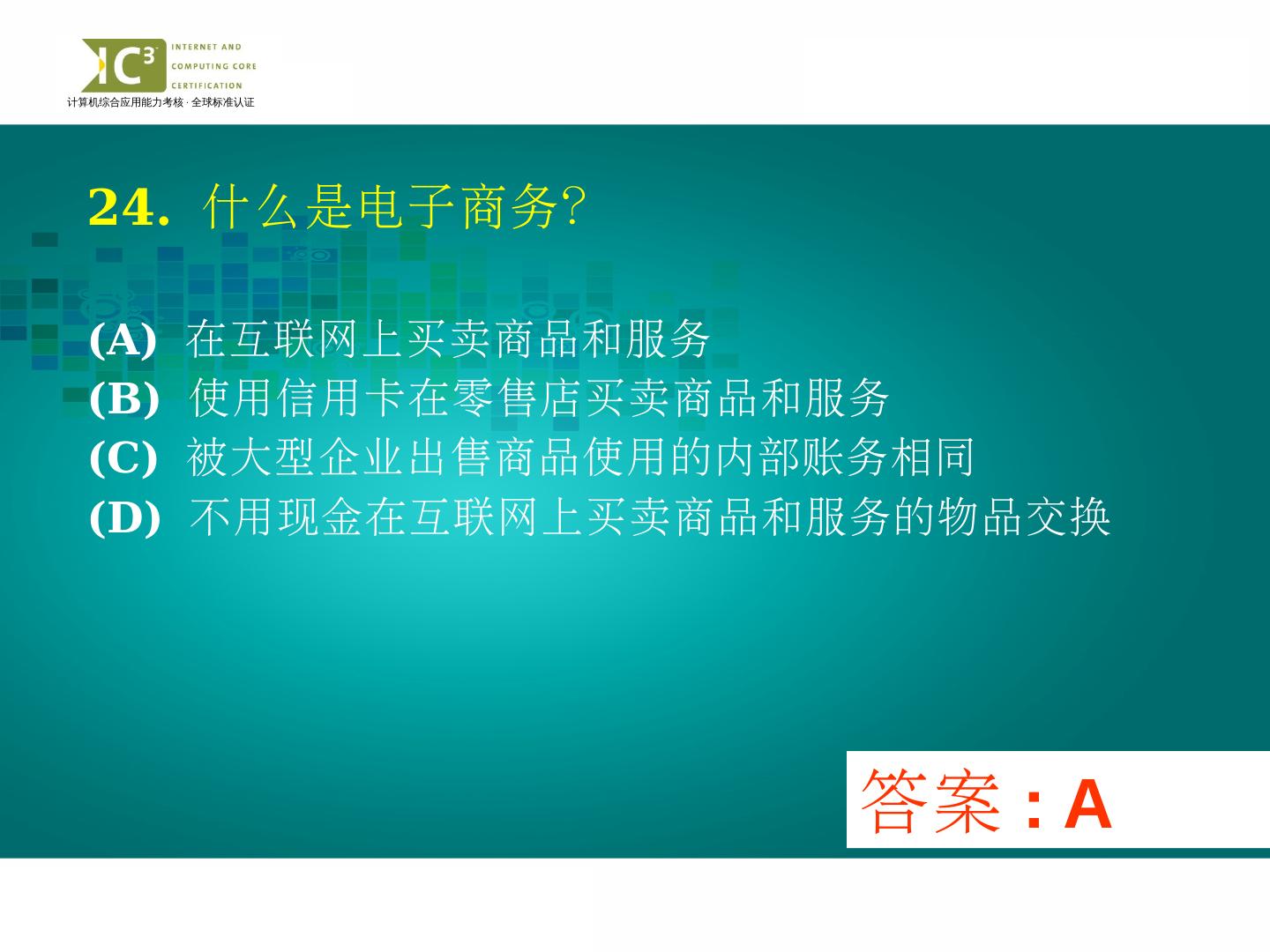 IC³ INTERNET AND COMPUTING CORE CERTIFICATION
计算机综合应用能力考核 · 全球标准认证

24. 什么是电子商务?

(A) 在互联网上买卖商品和服务
(B) 使用信用卡在零售店买卖商品和服务
(C) 被大型企业出售商品使用的内部账务相同
(D) 不用现金在互联网上买卖商品和服务的物品交换

答案 : A